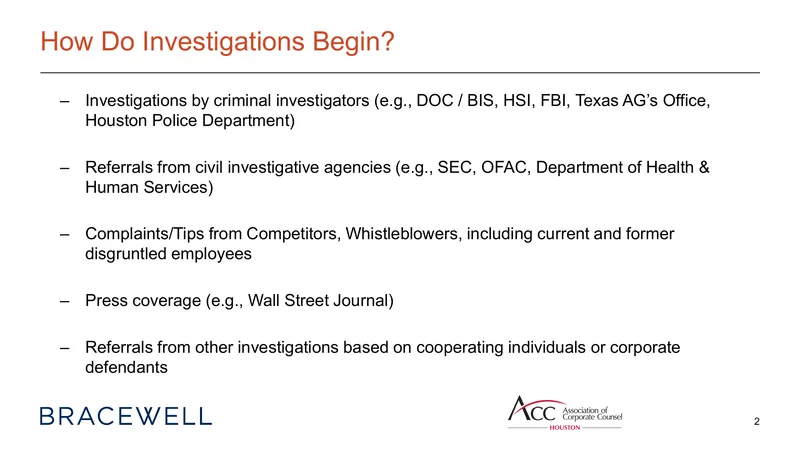 How Do Investigations Begin?

– Investigations by criminal investigators (e.g., DOC / BIS, HSI, FBI, Texas AG's Office, Houston Police Department)

– Referrals from civil investigative agencies (e.g., SEC, OFAC, Department of Health & Human Services)

– Complaints/Tips from Competitors, Whistleblowers, including current and former disgruntled employees

– Press coverage (e.g., Wall Street Journal)

– Referrals from other investigations based on cooperating individuals or corporate defendants

BRACEWELL

ACC Association of Corporate Counsel
HOUSTON

2